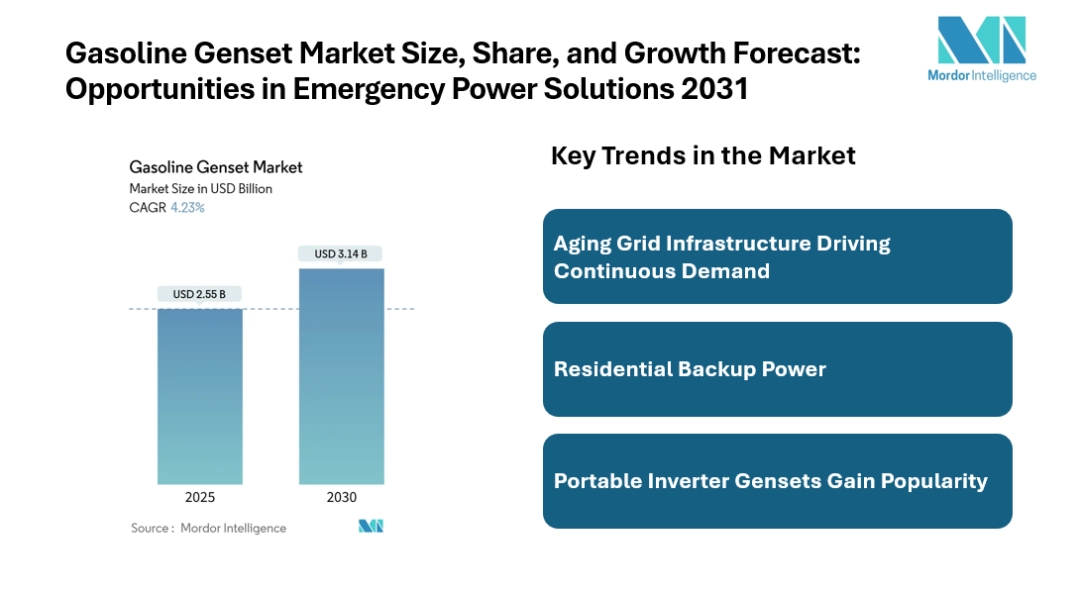 Gasoline Genset Market Size, Share, and Growth Forecast: Opportunities in Emergency Power Solutions 2031

Mordor Intelligence

Gasoline Genset Market
Market Size in USD Billion
CAGR 4.23%

USD 2.55 B
USD 3.14 B

2025
2030

Source : Mordor Intelligence

Key Trends in the Market

Aging Grid Infrastructure Driving Continuous Demand

Residential Backup Power

Portable Inverter Gensets Gain Popularity